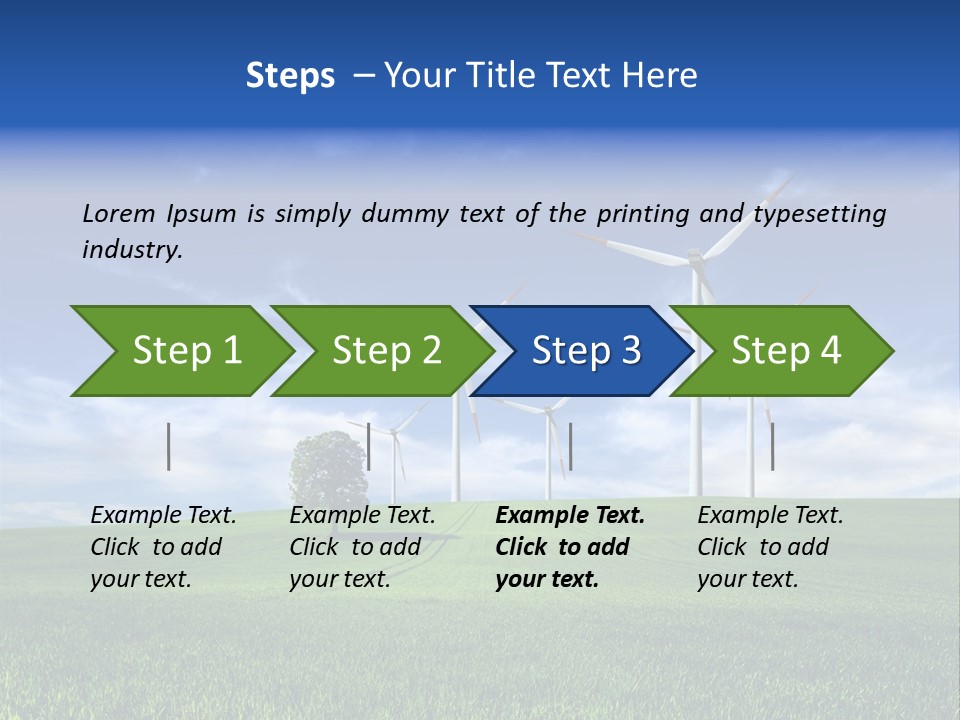 Steps – Your Title Text Here

Lorem Ipsum is simply dummy text of the printing and typesetting industry.

Step 1

Step 2

Step 3

Step 4

Example Text. Click to add your text.

Example Text. Click to add your text.

Example Text. Click to add your text.

Example Text. Click to add your text.